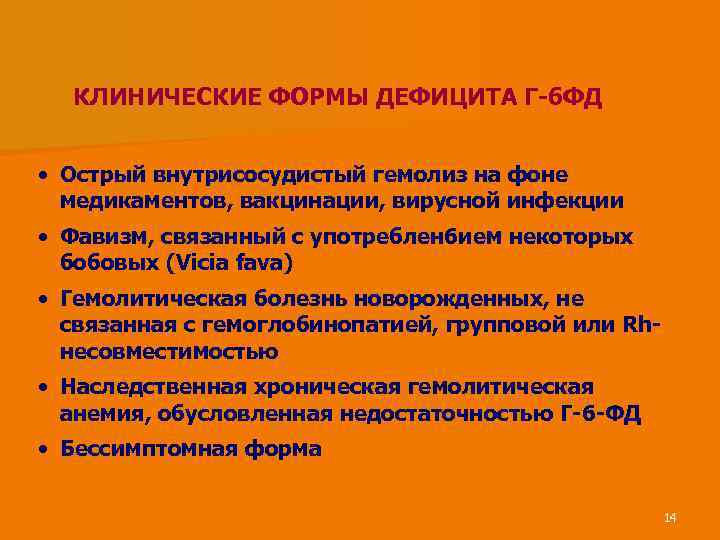 КЛИНИЧЕСКИЕ ФОРМЫ ДЕФИЦИТА Г-6ФД

• Острый внутрисосудистый гемолиз на фоне медикаментов, вакцинации, вирусной инфекции
• Фавизм, связанный с употребленбием некоторых бобовых (Vicia fava)
• Гемолитическая болезнь новорожденных, не связанная с гемоглобинопатией, групповой или Rh-несовместимостью
• Наследственная хроническая гемолитическая анемия, обусловленная недостаточностью Г-6-ФД
• Бессимптомная форма

14